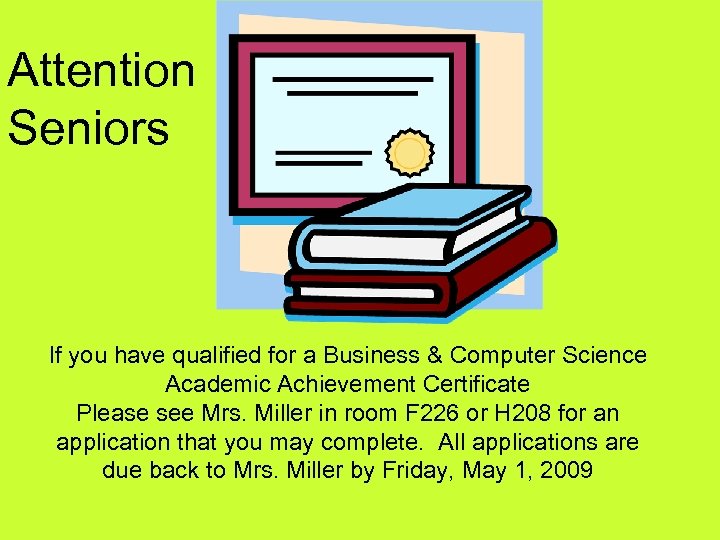 Attention Seniors

If you have qualified for a Business & Computer Science Academic Achievement Certificate
Please see Mrs. Miller in room F226 or H208 for an application that you may complete. All applications are due back to Mrs. Miller by Friday, May 1, 2009